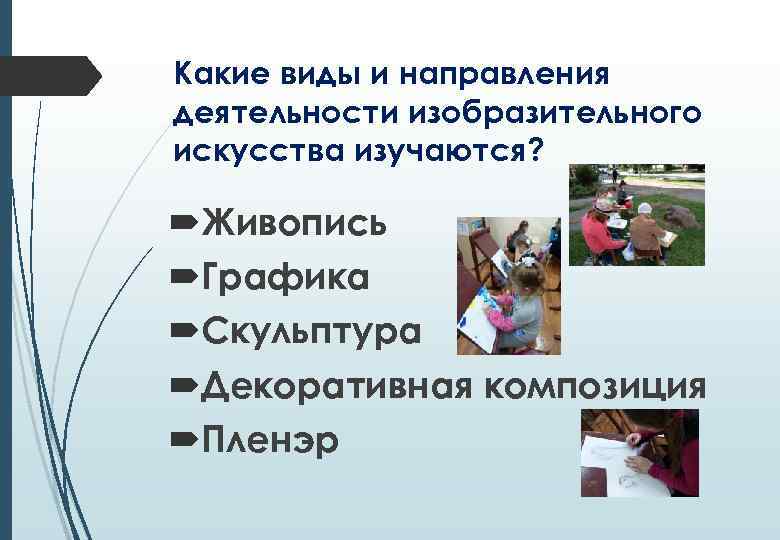 Какие виды и направления деятельности изобразительного искусства изучаются?

Живопись
Графика
Скульптура
Декоративная композиция
Пленэр